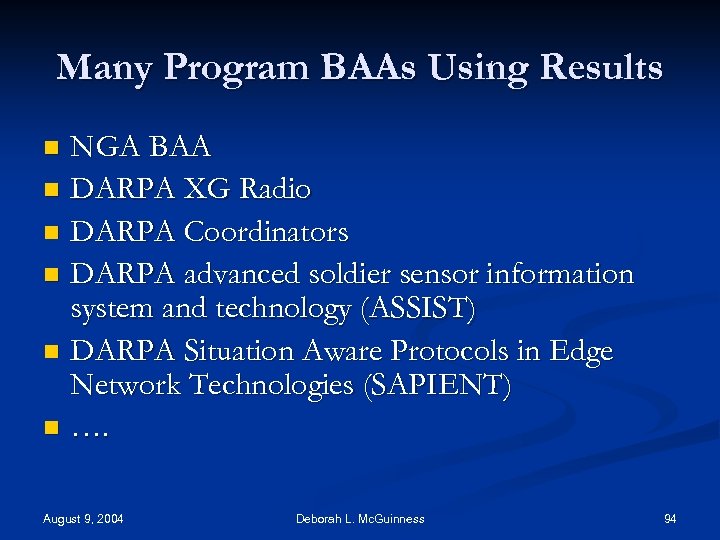 Many Program BAAs Using Results

- NGA BAA
- DARPA XG Radio
- DARPA Coordinators
- DARPA advanced soldier sensor information system and technology (ASSIST)
- DARPA Situation Aware Protocols in Edge Network Technologies (SAPIENT)
- ….

August 9, 2004
Deborah L. McGuinness
94